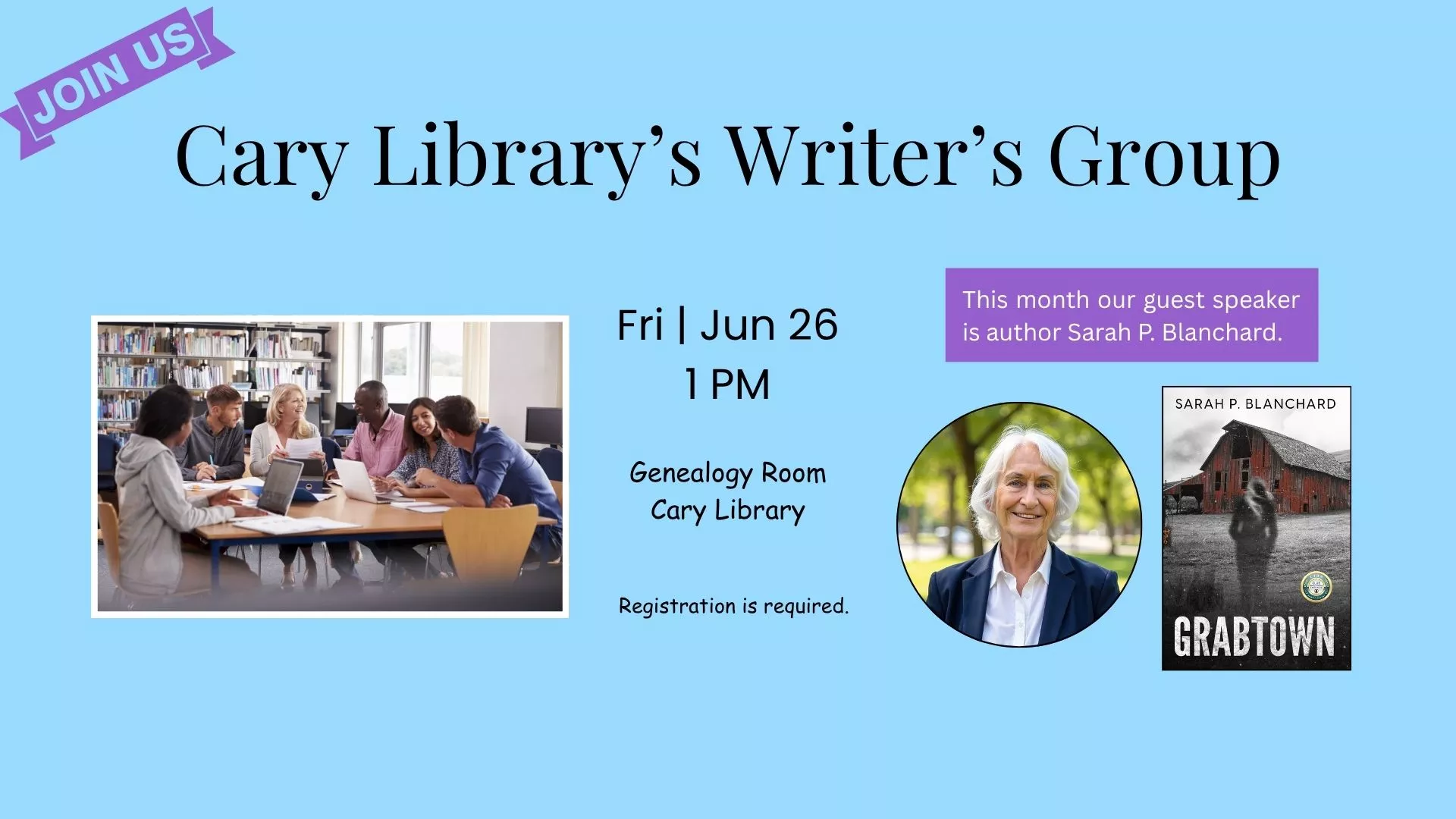 JOIN US

Cary Library's Writer's Group

Fri | Jun 26
1 PM

Genealogy Room
Cary Library

Registration is required.

This month our guest speaker is author Sarah P. Blanchard.

SARAH P. BLANCHARD

GRABTOWN